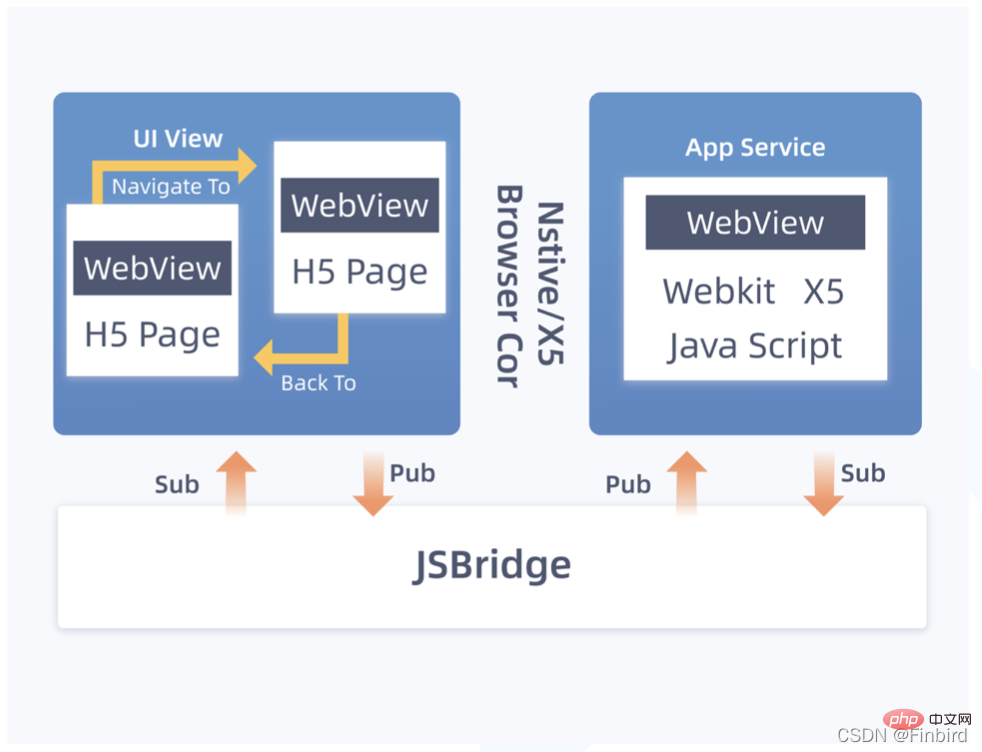 UI View
Navigate To
WebView
H5 Page
WebView
H5 Page
Back To

Nstive/X5
Browser Cor

App Service
WebView
Webkit X5
Java Script

Sub
Pub
Pub
Sub

JSBridge

php 中文网
CSDN @Finbird